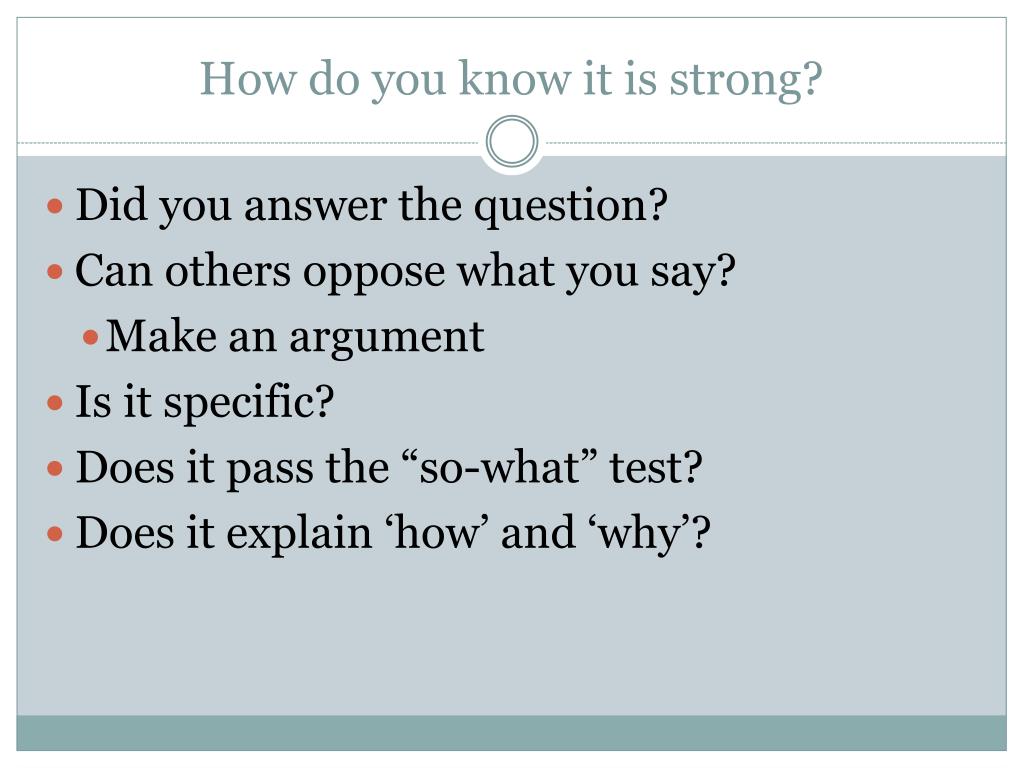 How do you know it is strong?

Did you answer the question?
Can others oppose what you say?
Make an argument
Is it specific?
Does it pass the “so-what” test?
Does it explain ‘how’ and ‘why’?